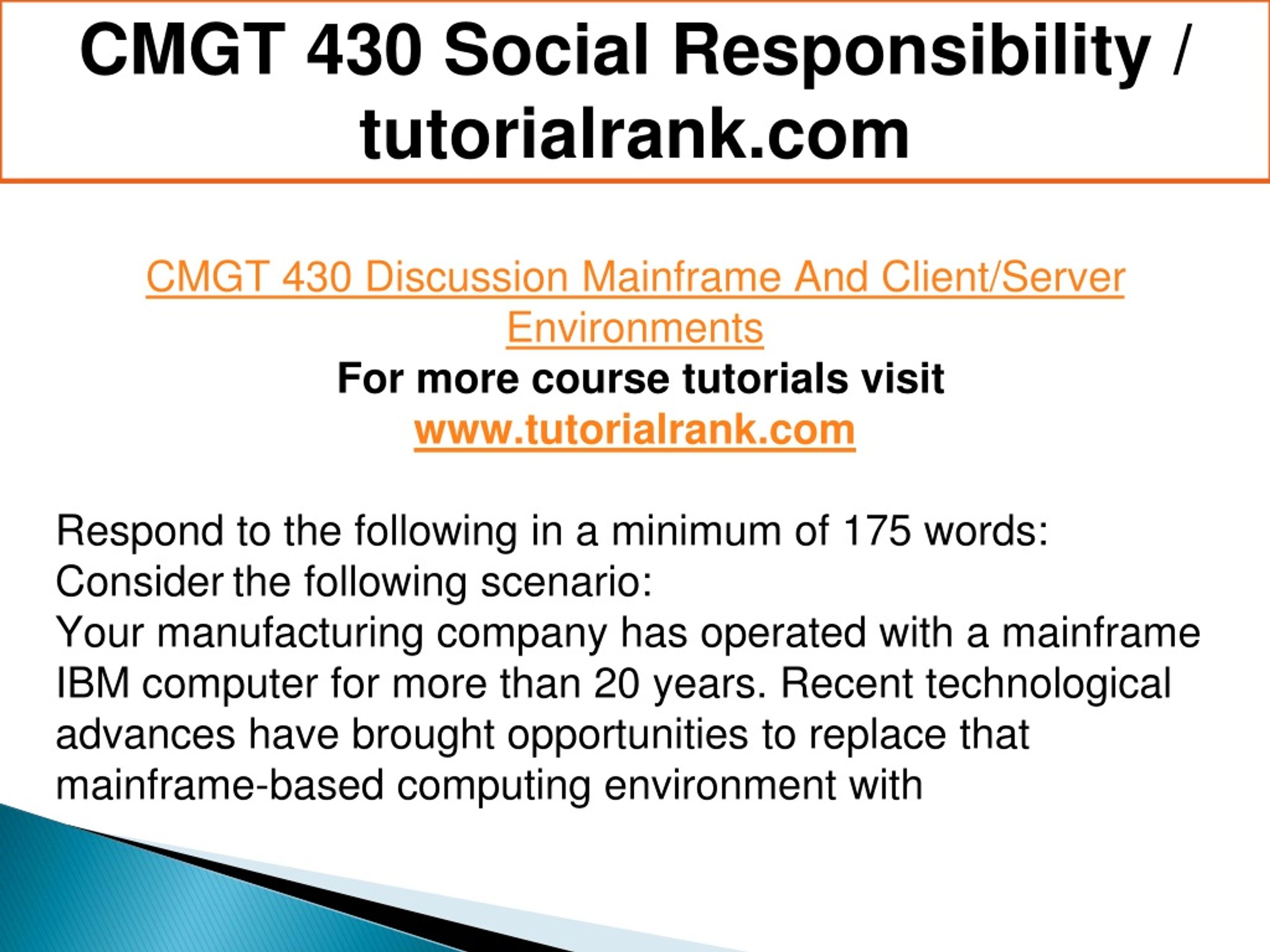 CMGT 430 Social Responsibility / tutorialrank.com

CMGT 430 Discussion Mainframe And Client/Server Environments
For more course tutorials visit
www.tutorialrank.com

Respond to the following in a minimum of 175 words:
Consider the following scenario:
Your manufacturing company has operated with a mainframe IBM computer for more than 20 years. Recent technological advances have brought opportunities to replace that mainframe-based computing environment with